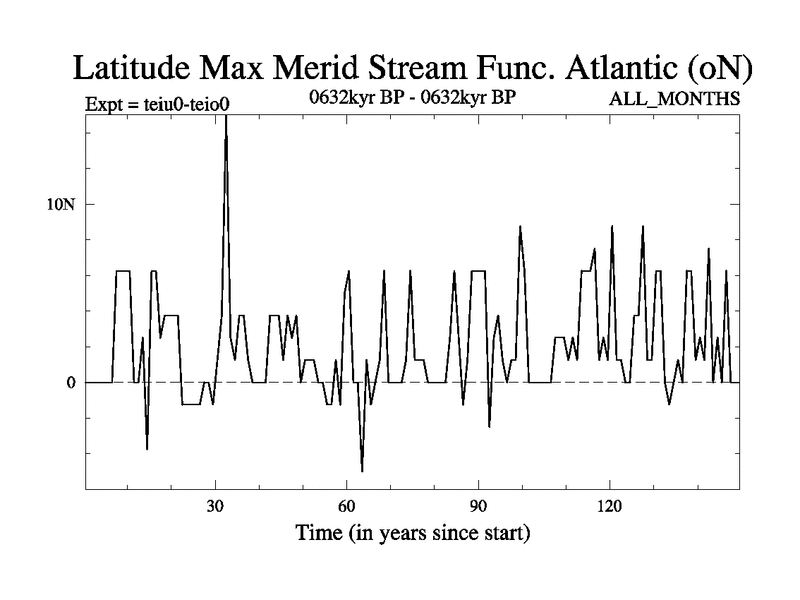 Latitude Max Merid Stream Func. Atlantic (oN)

Expt = teiu0-teio0

0632kyr BP - 0632kyr BP

ALL_MONTHS

10N

0

30

60

90

120

Time (in years since start)